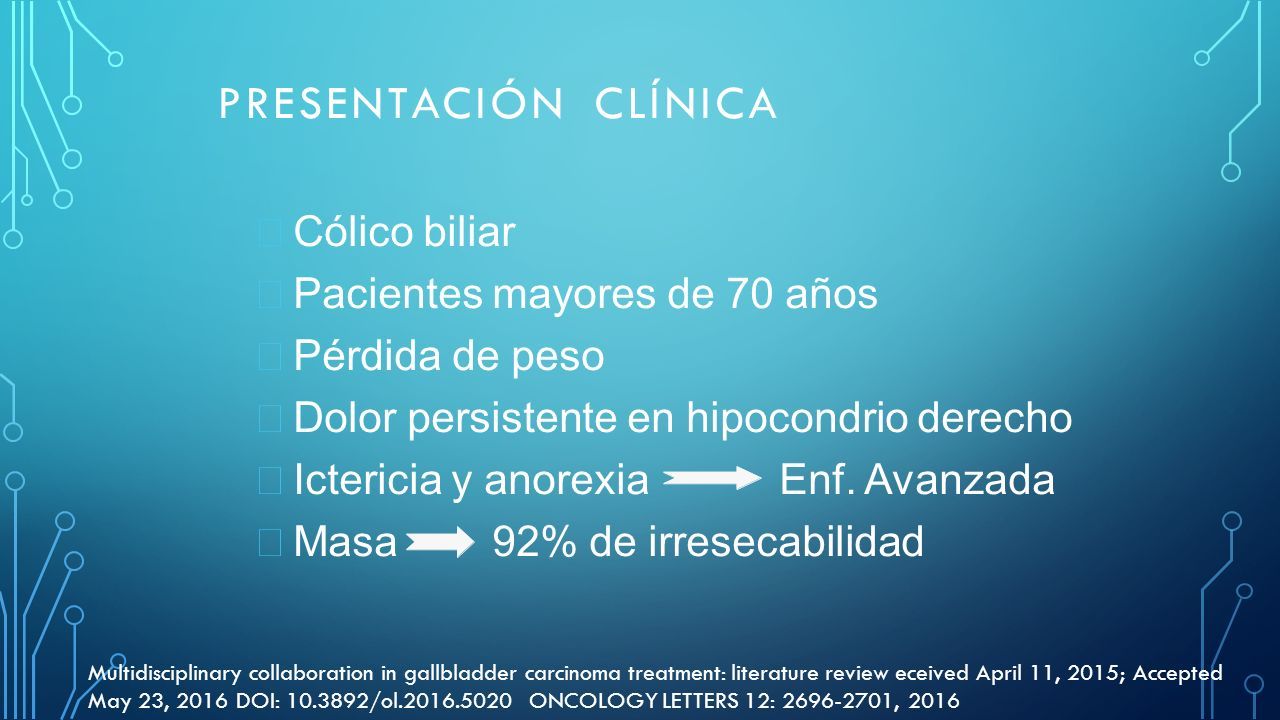 PRESENTACIÓN CLÍNICA

Cólico biliar
Pacientes mayores de 70 años
Pérdida de peso
Dolor persistente en hipocondrio derecho
Ictericia y anorexia Enf. Avanzada
Masa 92% de irresecabilidad

Multidisciplinary collaboration in gallbladder carcinoma treatment: literature review eceived April 11, 2015; Accepted May 23, 2016 DOI: 10.3892/ol.2016.5020 ONCOLOGY LETTERS 12: 2696-2701, 2016